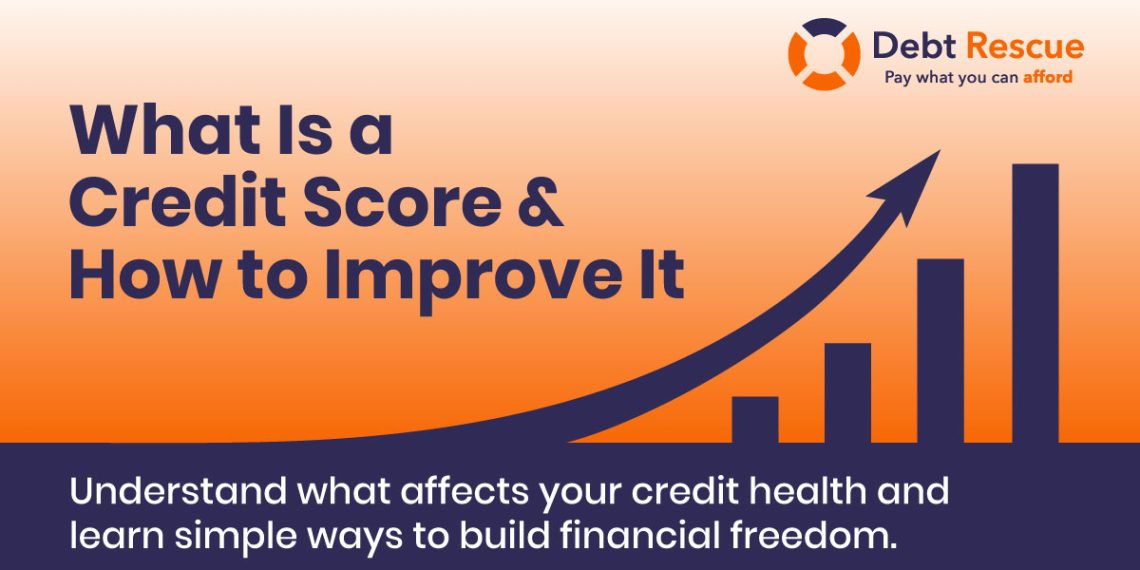 Debt Rescue
Pay what you can afford

What Is a Credit Score & How to Improve It

Understand what affects your credit health and learn simple ways to build financial freedom.